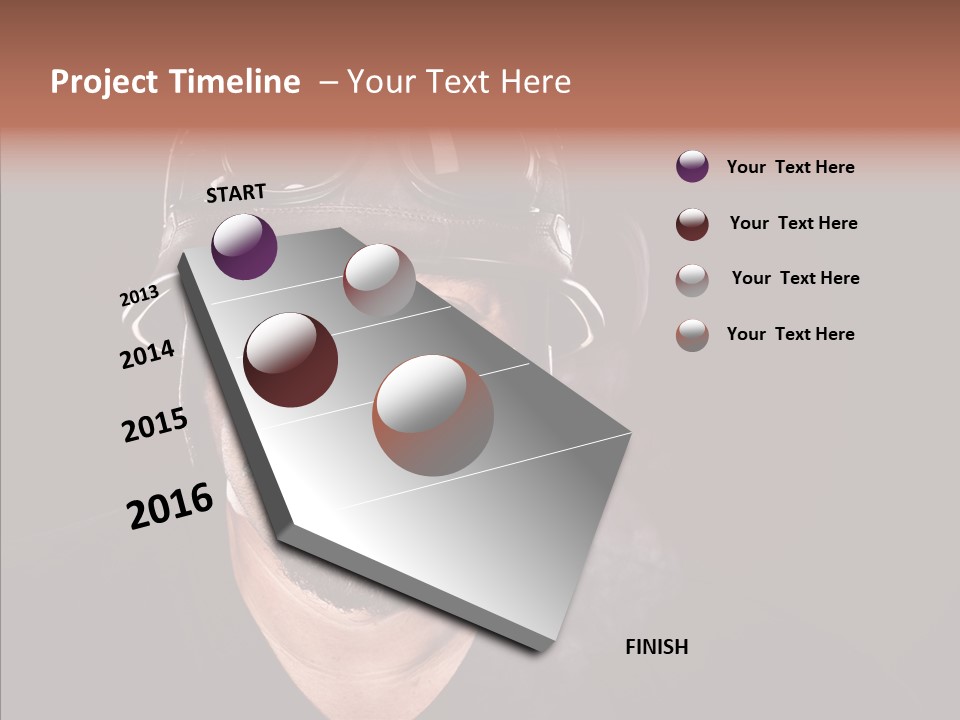 Project Timeline – Your Text Here

START

2013

2014

2015

2016

FINISH

Your Text Here

Your Text Here

Your Text Here

Your Text Here